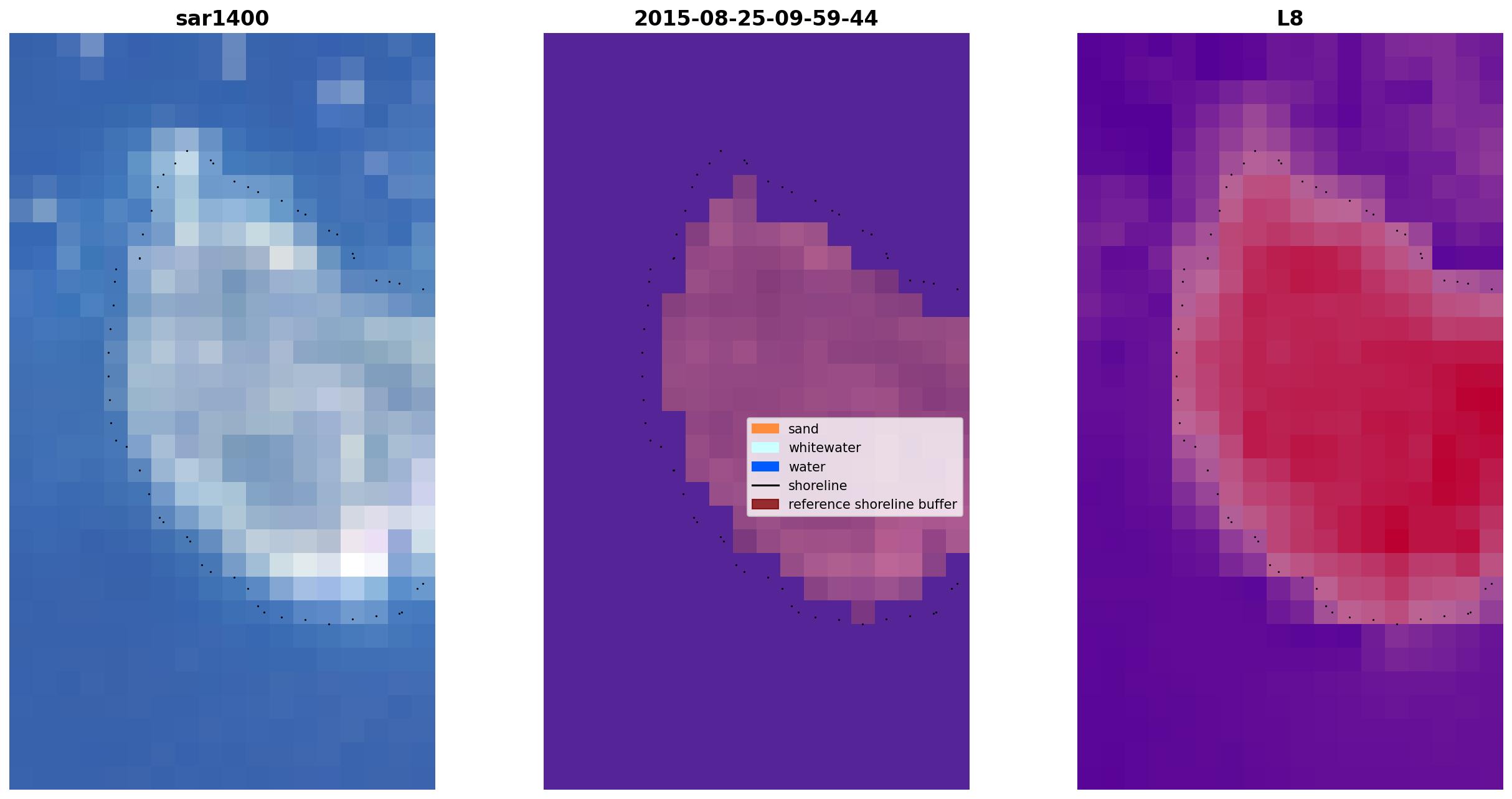 sar1400

2015-08-25-09-59-44

L8

sand
whitewater
water
shoreline
reference shoreline buffer